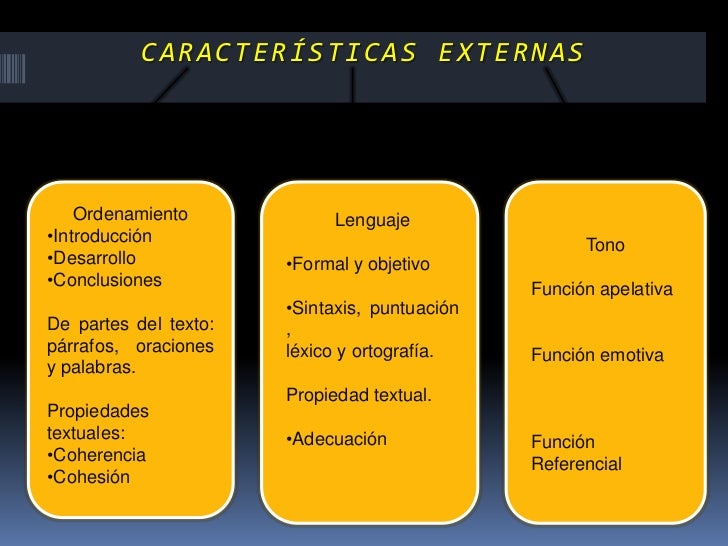 CARACTERÍSTICAS EXTERNAS

Ordenamiento
•Introducción
•Desarrollo
•Conclusiones

De partes del texto: párrafos, oraciones y palabras.

Propiedades textuales:
•Coherencia
•Cohesión

Lenguaje

•Formal y objetivo

•Sintaxis, puntuación ,
léxico y ortografía.

Propiedad textual.

•Adecuación

Tono

Función apelativa

Función emotiva

Función Referencial